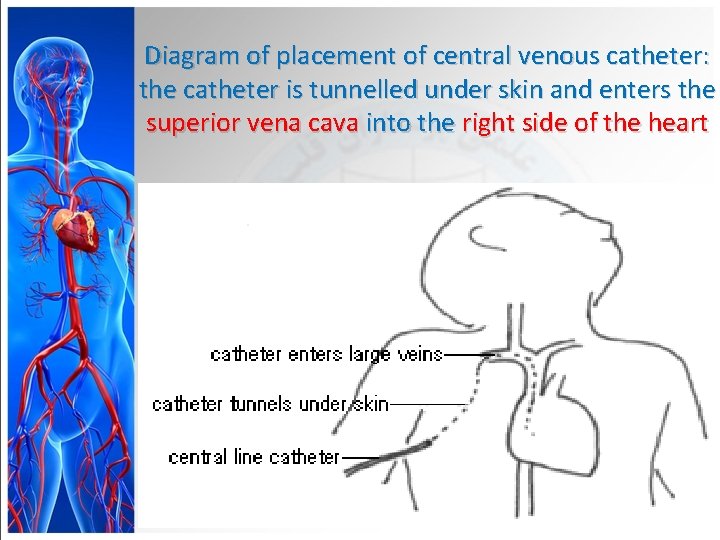 Diagram of placement of central venous catheter: the catheter is tunnelled under skin and enters the superior vena cava into the right side of the heart

catheter enters large veins

catheter tunnels under skin

central line catheter